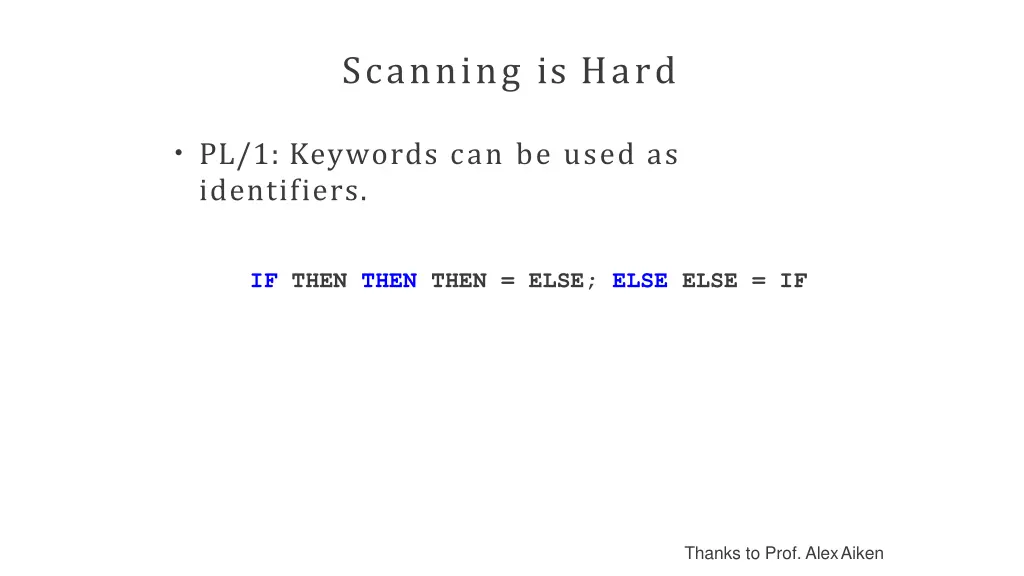 Scanning is Hard

• PL/1: Keywords can be used as identifiers.

IF THEN THEN THEN = ELSE; ELSE ELSE = IF

Thanks to Prof. Alex Aiken